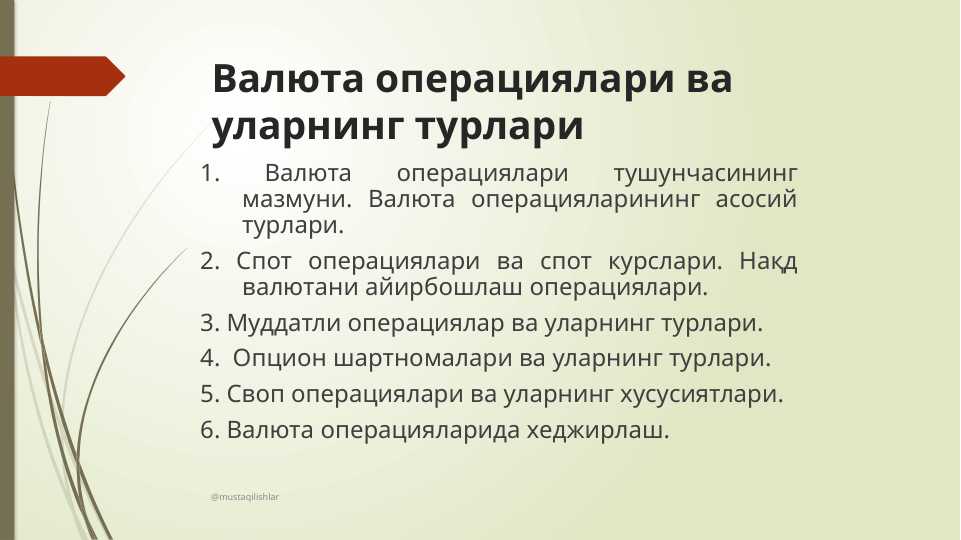 Валюта операциялари ва уларнинг турлари

1. Валюта операциялари тушунчасининг мазмуни. Валюта операцияларининг асосий турлари.

2. Спот операциялари ва спот курслари. Нақд валютани айирбошлаш операциялари.

3. Муддатли операциялар ва уларнинг турлари.

4. Опцион шартномалари ва уларнинг турлари.

5. Своп операциялари ва уларнинг хусусиятлари.

6. Валюта операцияларида хеджирлаш.

@mustaqilishlar